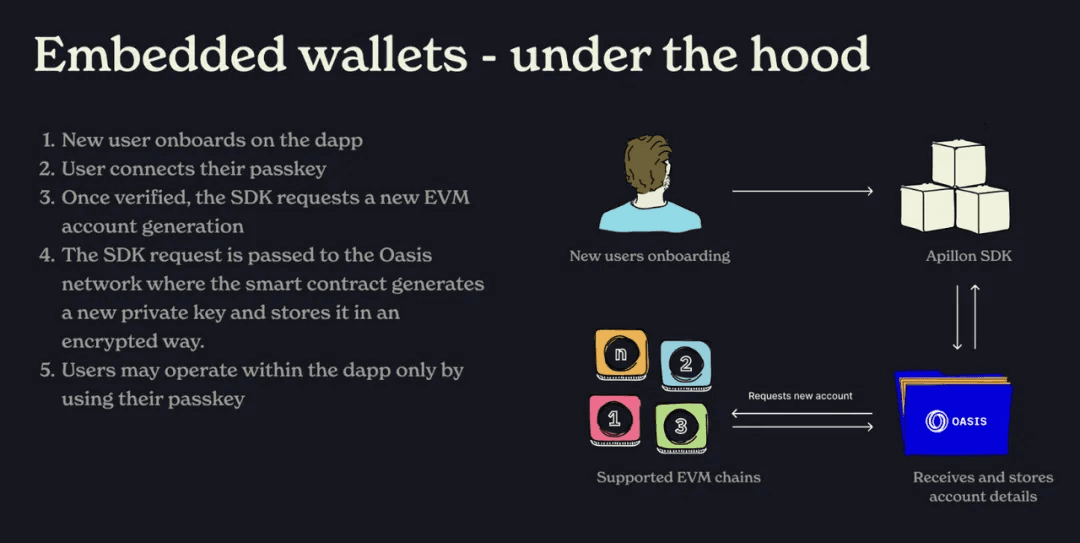 Embedded wallets - under the hood

1. New user onboards on the dapp
2. User connects their passkey
3. Once verified, the SDK requests a new EVM account generation
4. The SDK request is passed to the Oasis network where the smart contract generates a new private key and stores it in an encrypted way.
5. Users may operate within the dapp only by using their passkey

New users onboarding

Apillon SDK

n
2
1
3

Requests new account

OASIS

Supported EVM chains

Receives and stores account details